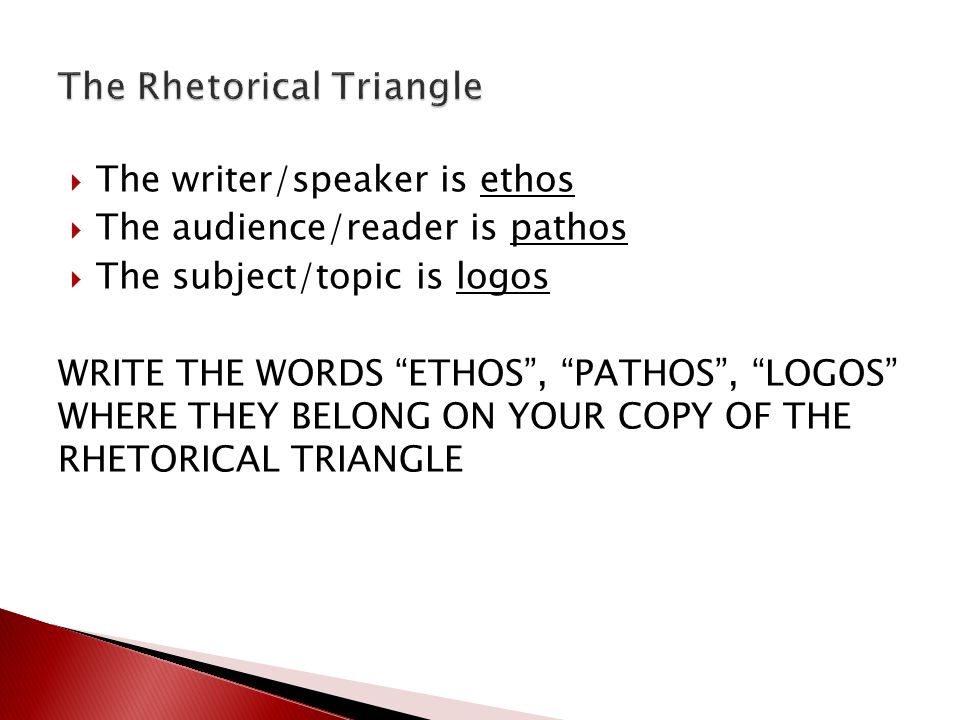 The Rhetorical Triangle

The writer/speaker is ethos
The audience/reader is pathos
The subject/topic is logos

WRITE THE WORDS “ETHOS”, “PATHOS”, “LOGOS” WHERE THEY BELONG ON YOUR COPY OF THE RHETORICAL TRIANGLE